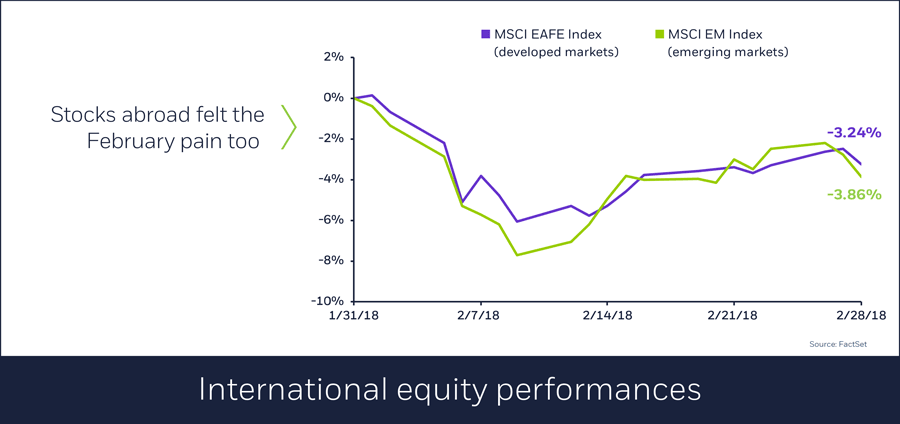 Stocks abroad felt the February pain too

MSCI EAFE Index (developed markets)

MSCI EM Index (emerging markets)

2%
0%
-2%
-4%
-6%
-8%
-10%

1/31/18
2/7/18
2/14/18
2/21/18
2/28/18

-3.24%

-3.86%

Source: FactSet

International equity performances